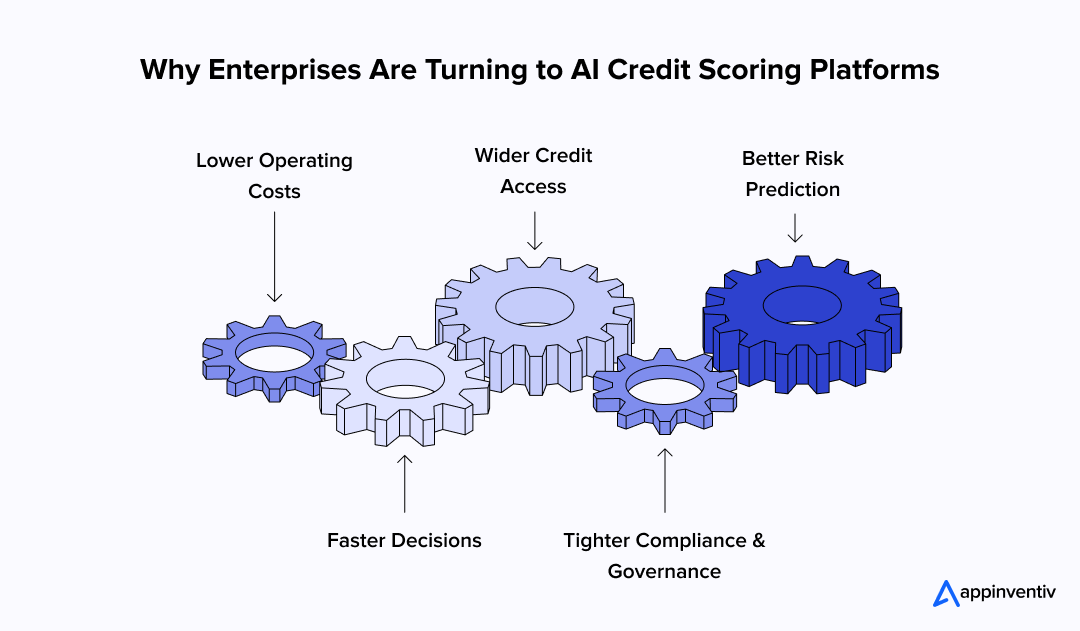 Why Enterprises Are Turning to AI Credit Scoring Platforms

Lower Operating Costs

Wider Credit Access

Better Risk Prediction

Faster Decisions

Tighter Compliance & Governance

appinventiv